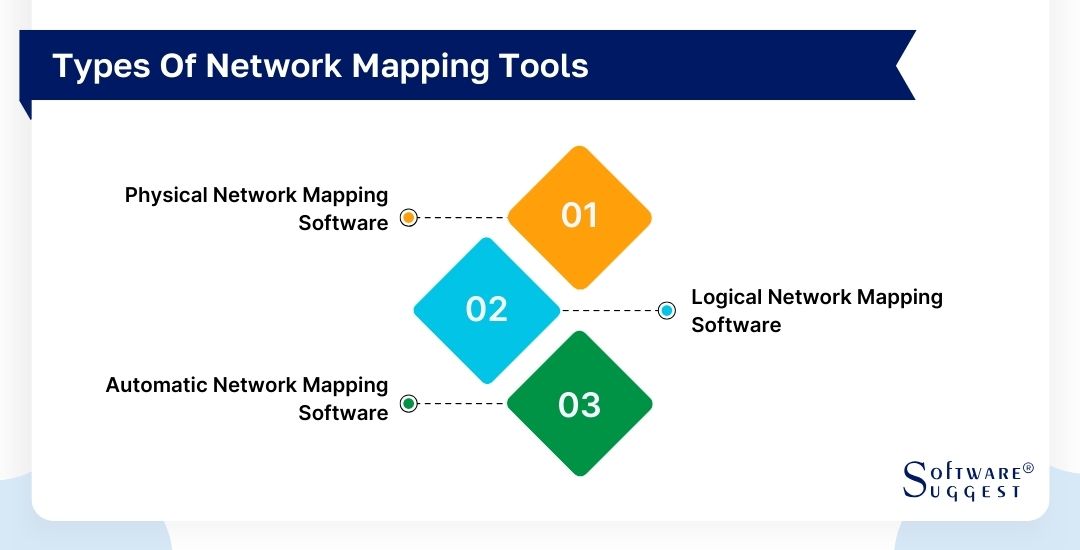 Types Of Network Mapping Tools

Physical Network Mapping Software

01

02

Logical Network Mapping Software

Automatic Network Mapping Software

03

SOFTWARE® SUGGEST